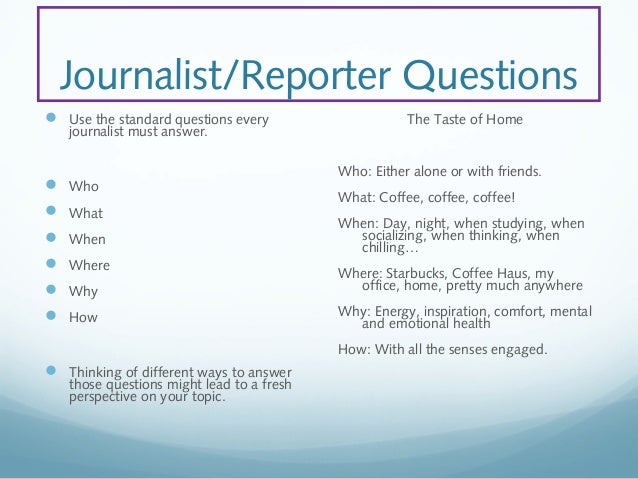 Journalist/Reporter Questions

Use the standard questions every journalist must answer.

Who

What

When

Where

Why

How

Thinking of different ways to answer those questions might lead to a fresh perspective on your topic.

The Taste of Home

Who: Either alone or with friends.

What: Coffee, coffee, coffee!

When: Day, night, when studying, when socializing, when thinking, when chilling…

Where: Starbucks, Coffee Haus, my office, home, pretty much anywhere

Why: Energy, inspiration, comfort, mental and emotional health

How: With all the senses engaged.